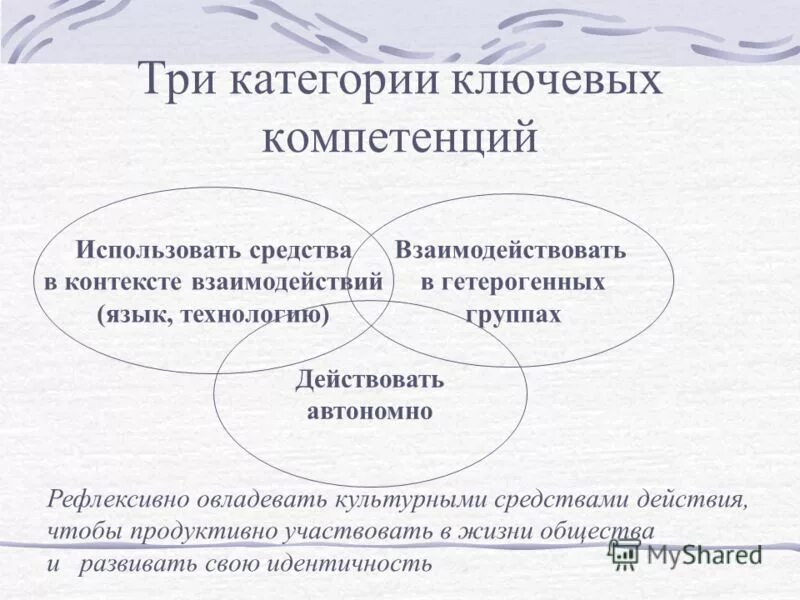 Три категории ключевых компетенций

Использовать средства в контексте взаимодействий (язык, технологию)

Взаимодействовать в гетерогенных группах

Действовать автономно

Рефлексивно овладевать культурными средствами действия, чтобы продуктивно участвовать в жизни общества и развивать свою идентичность

MyShared